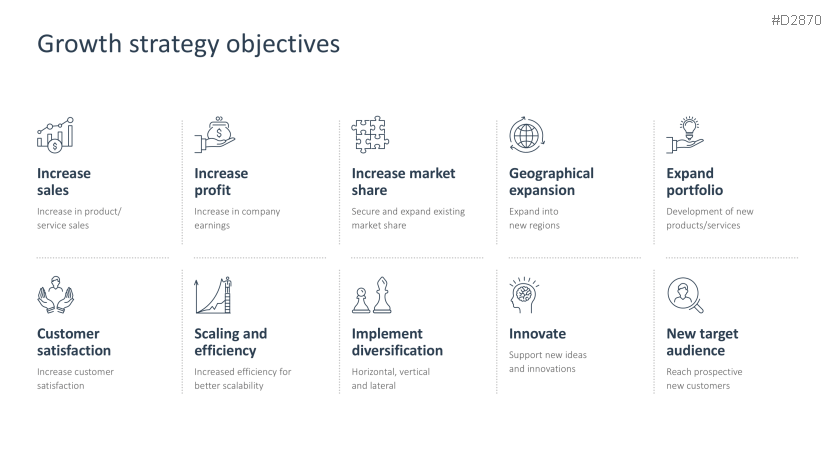 #D2870

Growth strategy objectives

Increase sales

Increase in product/ service sales

Increase profit

Increase in company earnings

Increase market share

Secure and expand existing market share

Geographical expansion

Expand into new regions

Expand portfolio

Development of new products/services

Customer satisfaction

Increase customer satisfaction

Scaling and efficiency

Increased efficiency for better scalability

Implement diversification

Horizontal, vertical and lateral

Innovate

Support new ideas and innovations

New target audience

Reach prospective new customers